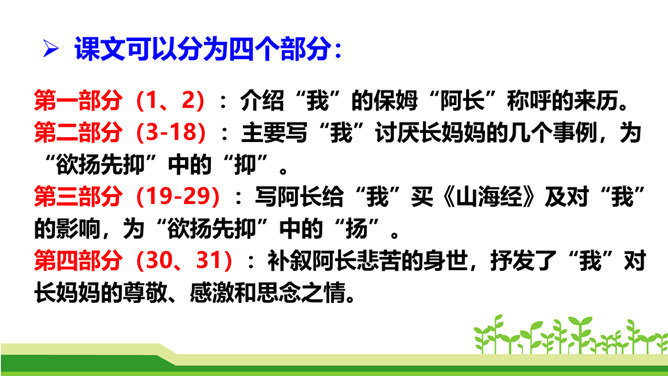 ➢ 课文可以分为四个部分：

第一部分（1、2）：介绍“我”的保姆“阿长”称呼的来历。
第二部分（3-18）：主要写“我”讨厌长妈妈的几个事例，为“欲扬先抑”中的“抑”。
第三部分（19-29）：写阿长给“我”买《山海经》及对“我”的影响，为“欲扬先抑”中的“扬”。
第四部分（30、31）：补叙阿长悲苦的身世，抒发了“我”对长妈妈的尊敬、感激和思念之情。